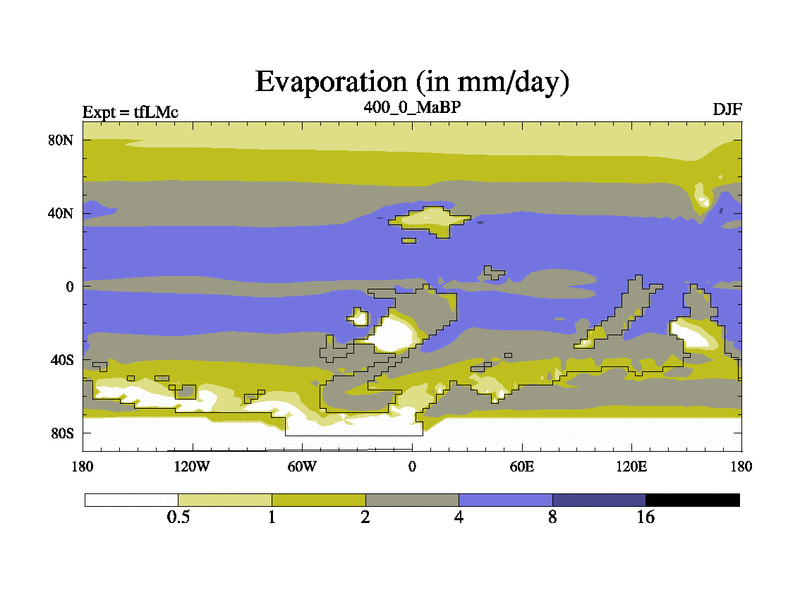 Evaporation (in mm/day)

Expt = tfLMc

400_0_MaBP

DJF

80N
40N
0
40S
80S

180
120W
60W
0
60E
120E
180

0.5
1
2
4
8
16